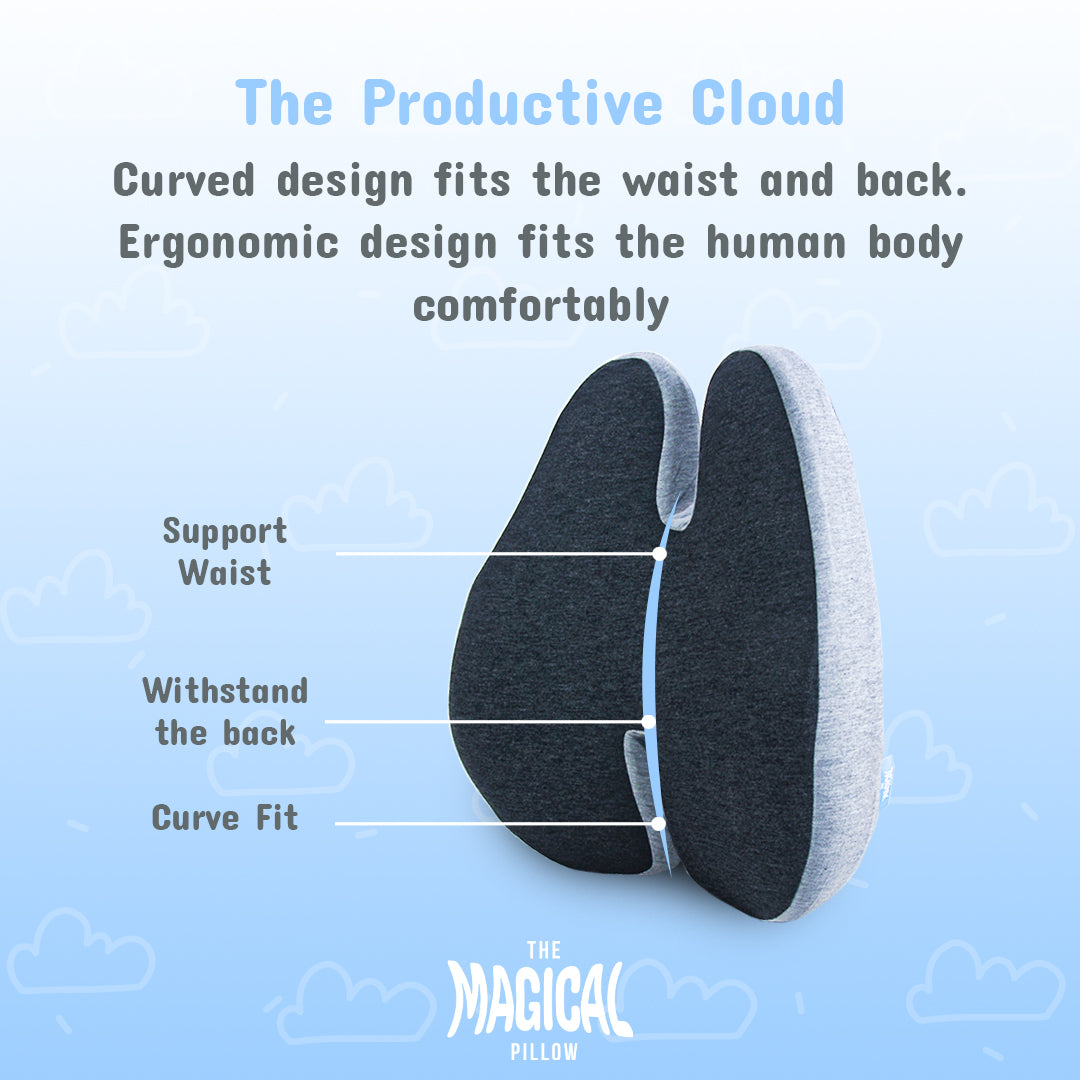 The Productive Cloud

Curved design fits the waist and back. Ergonomic design fits the human body comfortably

Support Waist

Withstand the back

Curve Fit

THE MAGICAL PILLOW